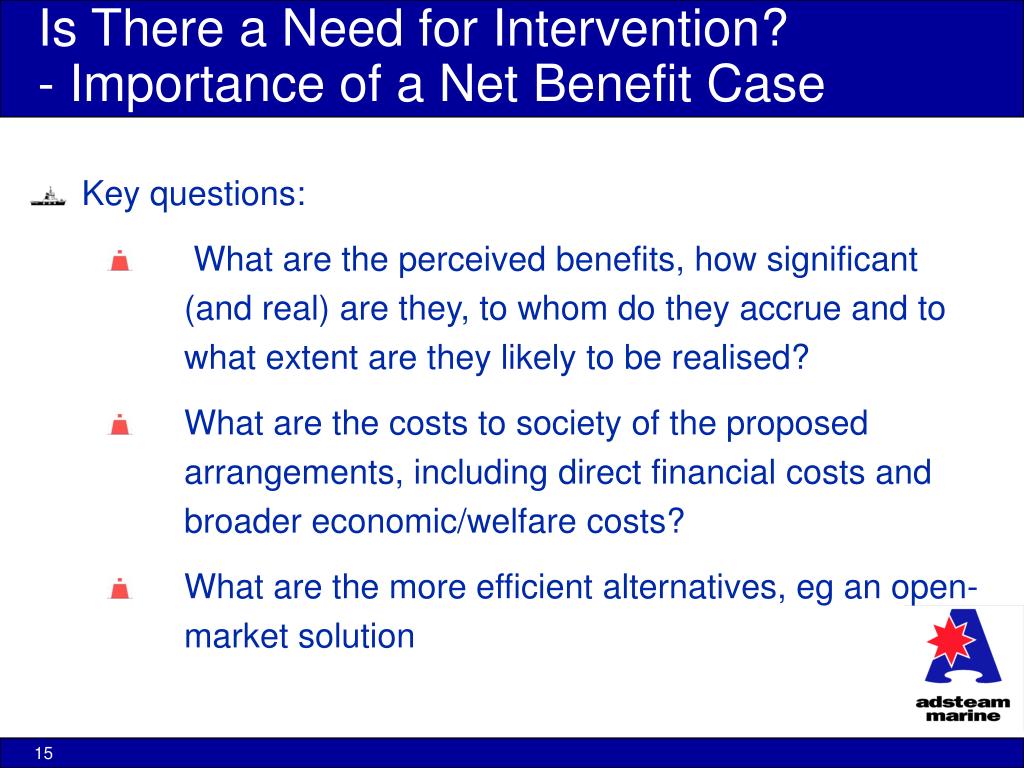 Is There a Need for Intervention?
- Importance of a Net Benefit Case

Key questions:

What are the perceived benefits, how significant (and real) are they, to whom do they accrue and to what extent are they likely to be realised?

What are the costs to society of the proposed arrangements, including direct financial costs and broader economic/welfare costs?

What are the more efficient alternatives, eg an open-market solution

adsteam marine

15